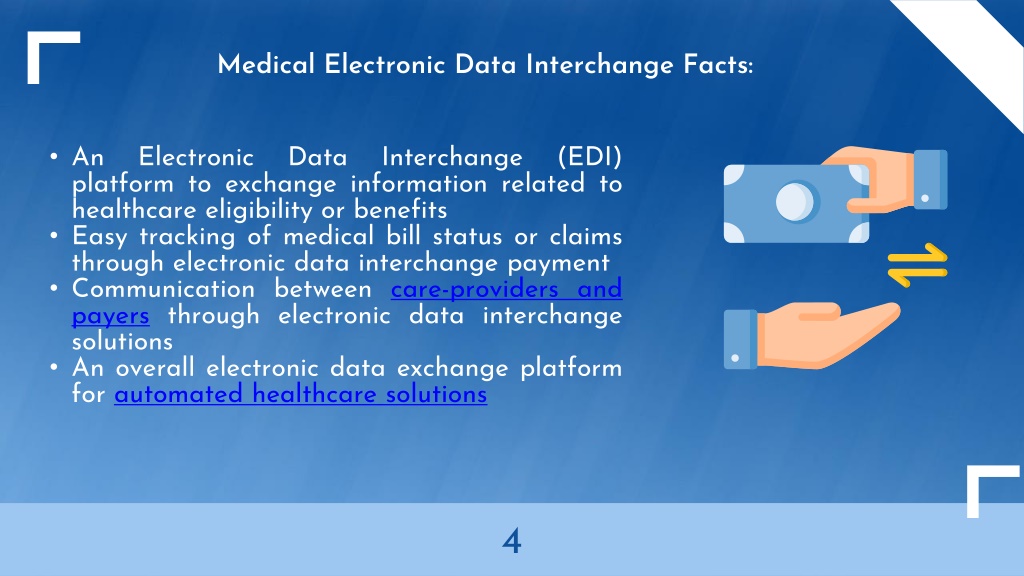 Medical Electronic Data Interchange Facts:

• An Electronic Data Interchange (EDI) platform to exchange information related to healthcare eligibility or benefits
• Easy tracking of medical bill status or claims through electronic data interchange payment
• Communication between care-providers and payers through electronic data interchange solutions
• An overall electronic data exchange platform for automated healthcare solutions

4